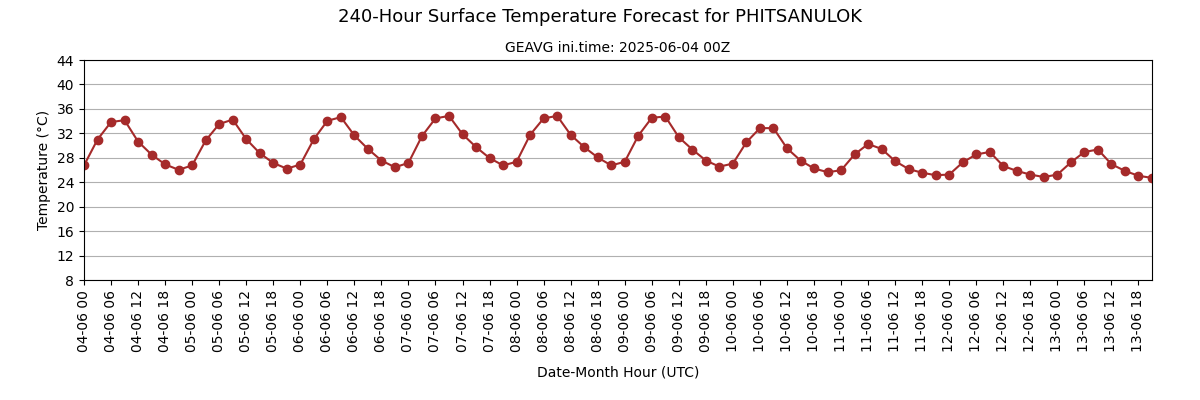 240-Hour Surface Temperature Forecast for PHITSANULOK

GEAVG ini.time: 2025-06-04 00Z

Temperature (°C)

44
40
36
32
28
24
20
16
12
8

04-06 00
04-06 06
04-06 12
04-06 18
05-06 00
05-06 06
05-06 12
05-06 18
06-06 00
06-06 06
06-06 12
06-06 18
07-06 00
07-06 06
07-06 12
07-06 18
08-06 00
08-06 06
08-06 12
08-06 18
09-06 00
09-06 06
09-06 12
09-06 18
10-06 00
10-06 06
10-06 12
10-06 18
11-06 00
11-06 06
11-06 12
11-06 18
12-06 00
12-06 06
12-06 12
12-06 18
13-06 00
13-06 06
13-06 12
13-06 18

Date-Month Hour (UTC)